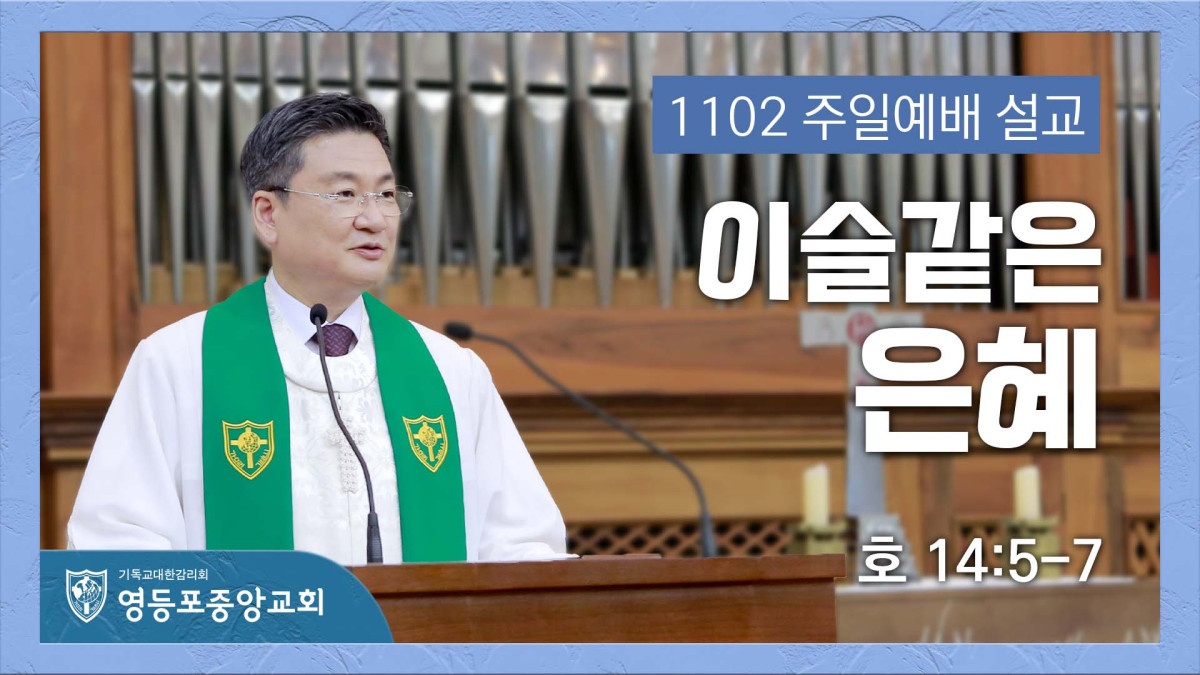 1102 주일예배 설교

이슬같은 은혜

호 14:5-7

기독교대한감리회
영등포중앙교회